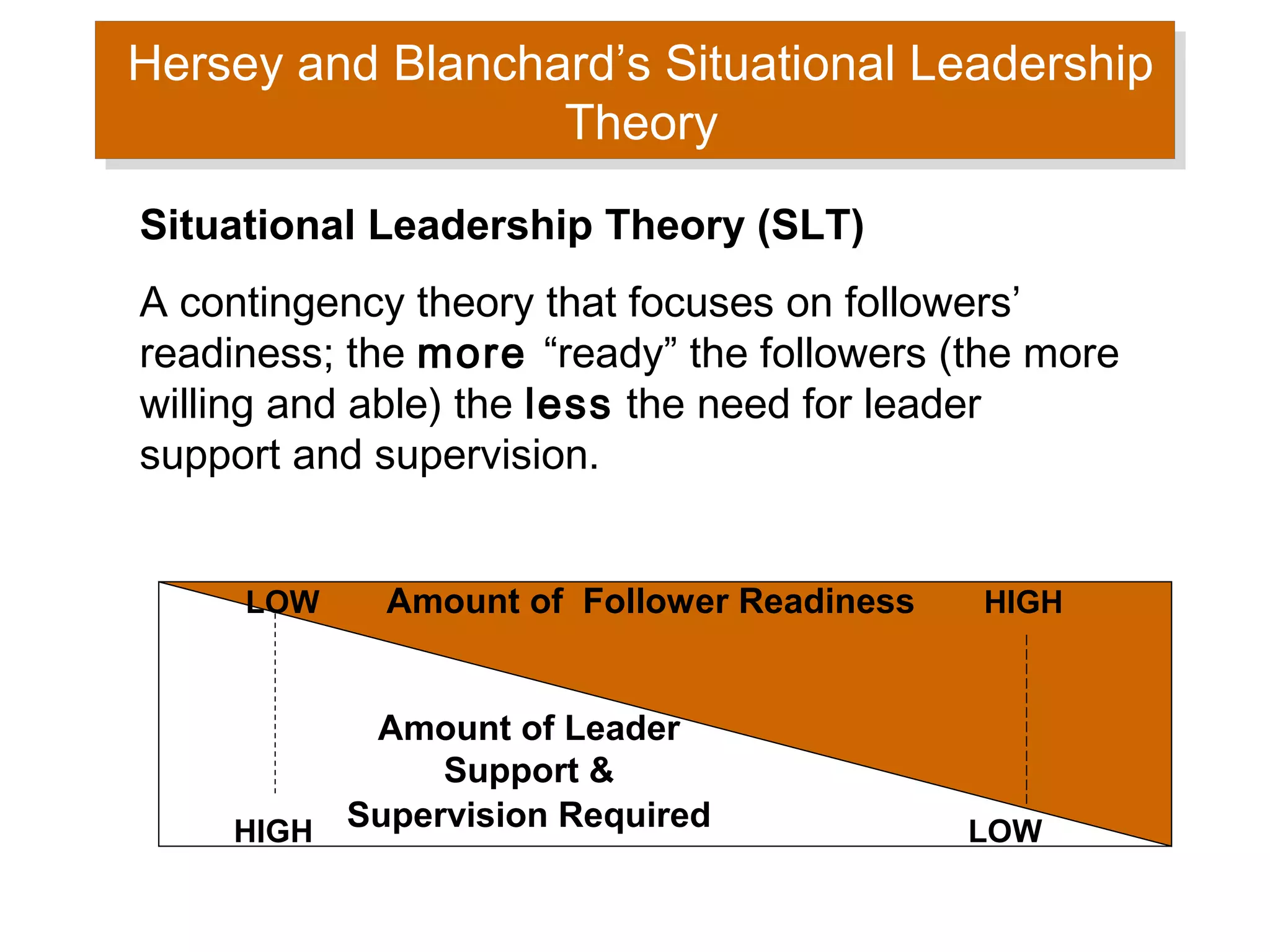 Hersey and Blanchard’s Situational Leadership Theory

Situational Leadership Theory (SLT)

A contingency theory that focuses on followers’ readiness; the more “ready” the followers (the more willing and able) the less the need for leader support and supervision.

LOW Amount of Follower Readiness HIGH

Amount of Leader Support & Supervision Required

HIGH

LOW